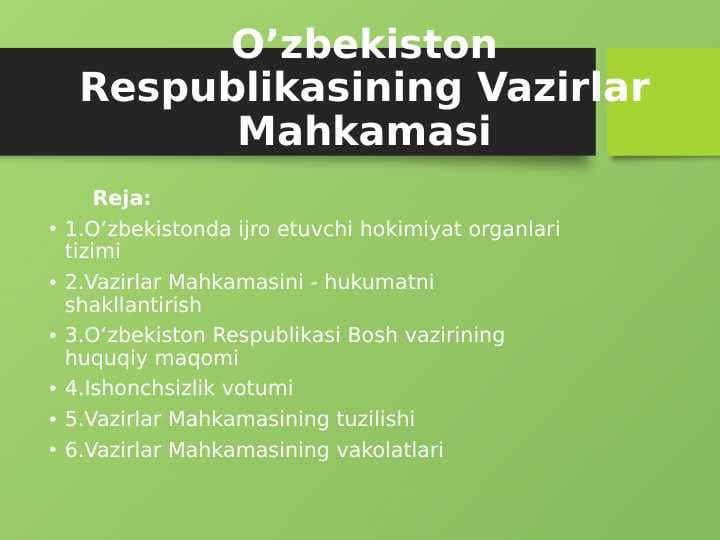 O’zbekiston Respublikasining Vazirlar Mahkamasi

Reja:

• 1.O‘zbekistonda ijro etuvchi hokimiyat organlari tizimi
• 2.Vazirlar Mahkamasini - hukumatni shakllantirish
• 3.O‘zbekiston Respublikasi Bosh vazirining huquqiy maqomi
• 4.Ishonchsizlik votumi
• 5.Vazirlar Mahkamasining tuzilishi
• 6.Vazirlar Mahkamasining vakolatlari